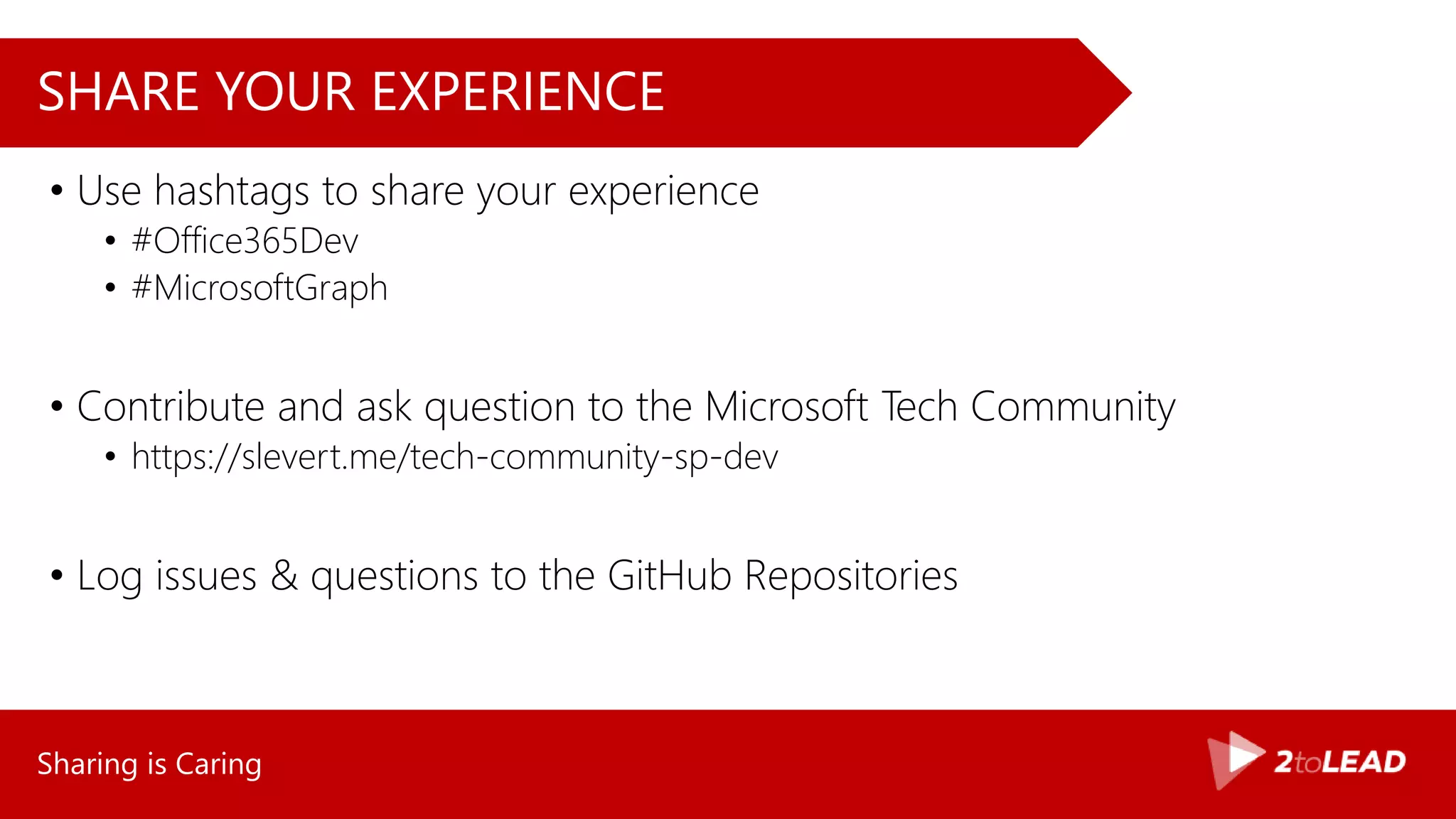 SHARE YOUR EXPERIENCE

• Use hashtags to share your experience
  • #Office365Dev
  • #MicrosoftGraph

• Contribute and ask question to the Microsoft Tech Community
  • https://slevert.me/tech-community-sp-dev

• Log issues & questions to the GitHub Repositories

Sharing is Caring

2toLEAD